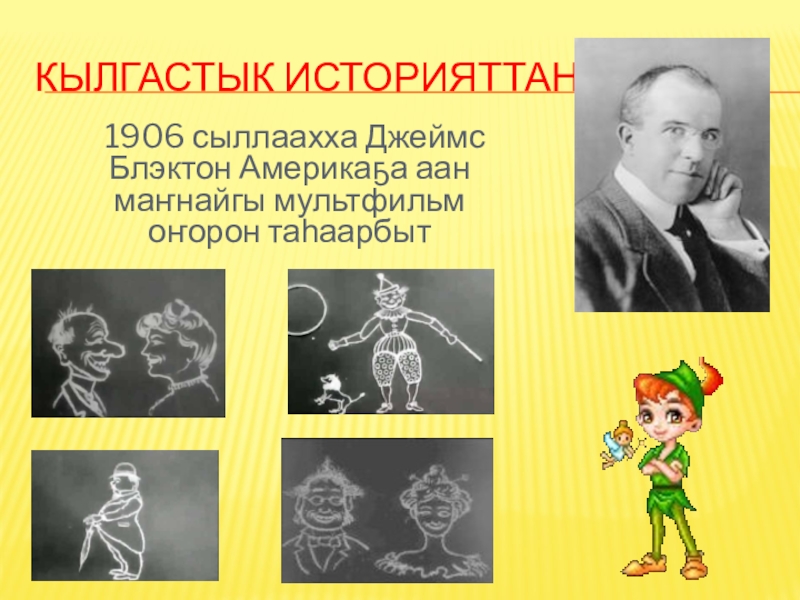 КЫЛГАСТЫК ИСТОРИЯТТАН

1906 сыллаахха Джеймс Блэктон Америкаҕа аан маҥнайгы мультфильм оҥорон таһаарбыт